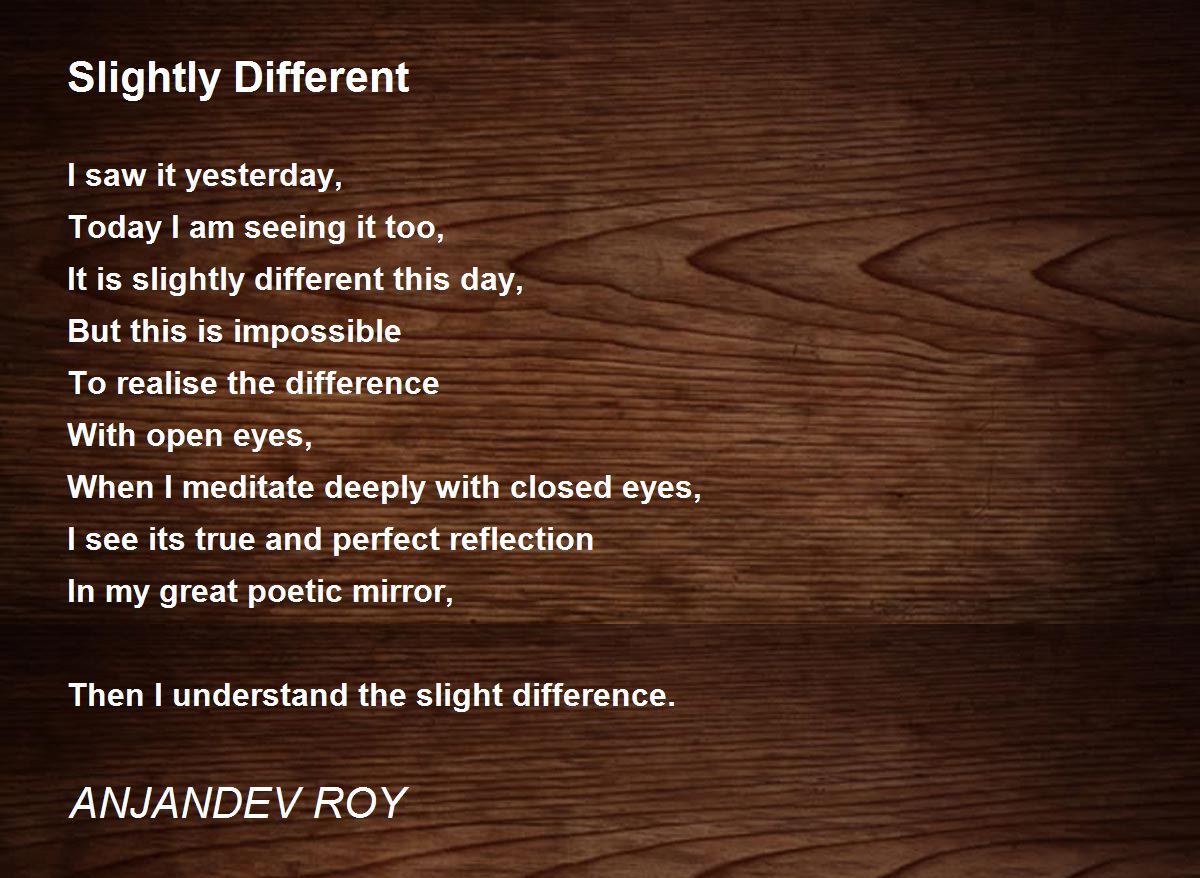 Slightly Different

I saw it yesterday,
Today I am seeing it too,
It is slightly different this day,
But this is impossible
To realise the difference
With open eyes,
When I meditate deeply with closed eyes,
I see its true and perfect reflection
In my great poetic mirror,

Then I understand the slight difference.

ANJANDEV ROY